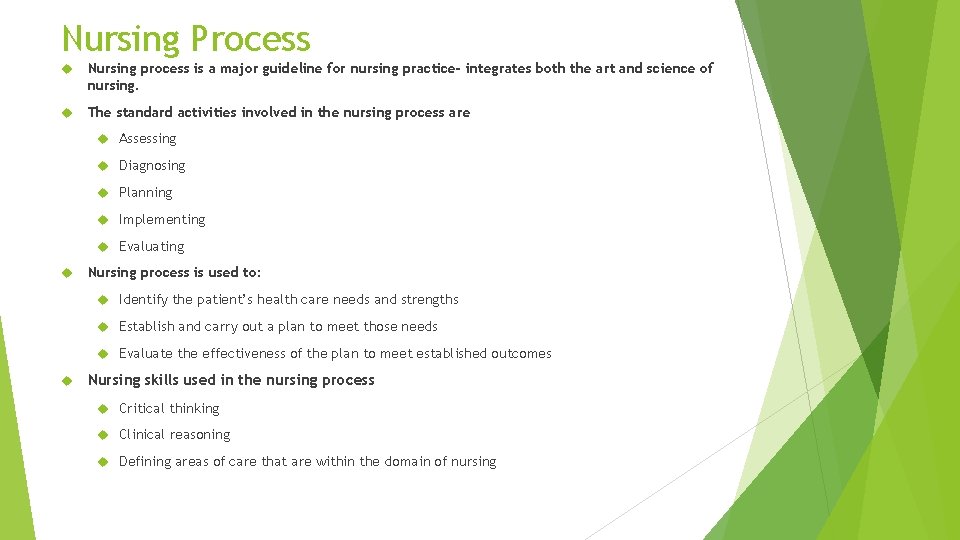 Nursing Process

Nursing process is a major guideline for nursing practice- integrates both the art and science of nursing.

The standard activities involved in the nursing process are

Assessing

Diagnosing

Planning

Implementing

Evaluating

Nursing process is used to:

Identify the patient's health care needs and strengths

Establish and carry out a plan to meet those needs

Evaluate the effectiveness of the plan to meet established outcomes

Nursing skills used in the nursing process

Critical thinking

Clinical reasoning

Defining areas of care that are within the domain of nursing